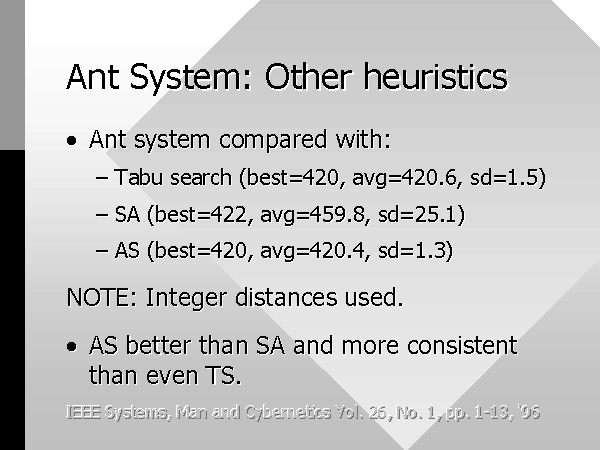 Ant System: Other heuristics

• Ant system compared with:

– Tabu search (best=420, avg=420.6, sd=1.5)

– SA (best=422, avg=459.8, sd=25.1)

– AS (best=420, avg=420.4, sd=1.3)

NOTE: Integer distances used.

• AS better than SA and more consistent than even TS.

IEEE Systems, Man and Cybernetics Vol. 26, No. 1, pp. 1-13, '96